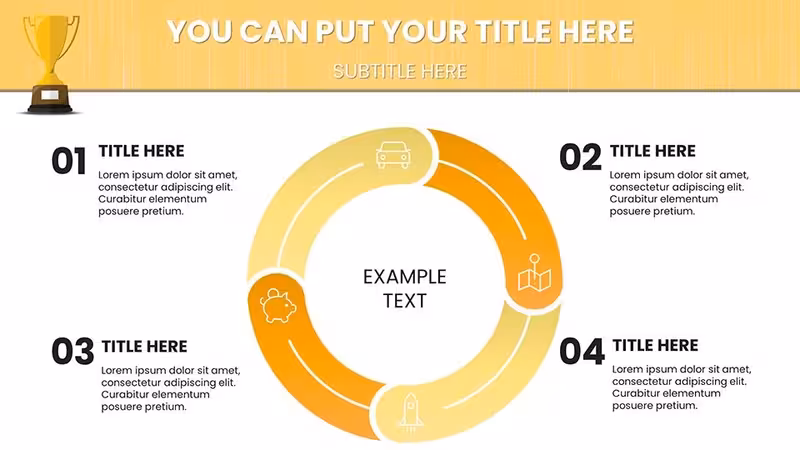 YOU CAN PUT YOUR TITLE HERE

SUBTITLE HERE

01 TITLE HERE
Lorem ipsum dolor sit amet, consectetur adipiscing elit. Curabitur elementum posuere pretium.

02 TITLE HERE
Lorem ipsum dolor sit amet, consectetur adipiscing elit. Curabitur elementum posuere pretium.

EXAMPLE TEXT

03 TITLE HERE
Lorem ipsum dolor sit amet, consectetur adipiscing elit. Curabitur elementum posuere pretium.

04 TITLE HERE
Lorem ipsum dolor sit amet, consectetur adipiscing elit. Curabitur elementum posuere pretium.